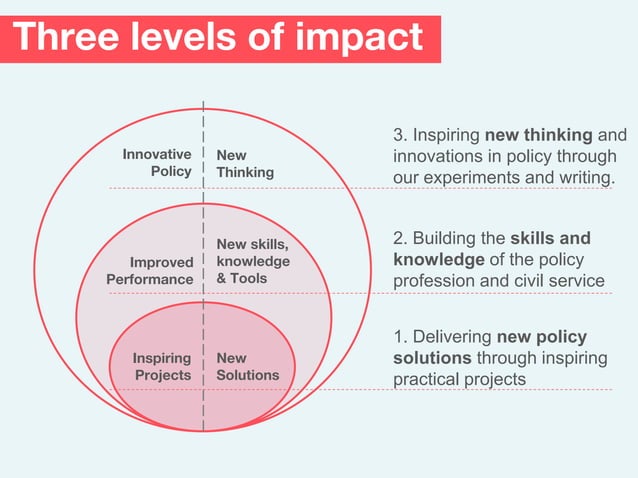 Three levels of impact

Innovative Policy

New Thinking

Improved Performance

New skills, knowledge & Tools

Inspiring Projects

New Solutions

3. Inspiring new thinking and innovations in policy through our experiments and writing.

2. Building the skills and knowledge of the policy profession and civil service

1. Delivering new policy solutions through inspiring practical projects